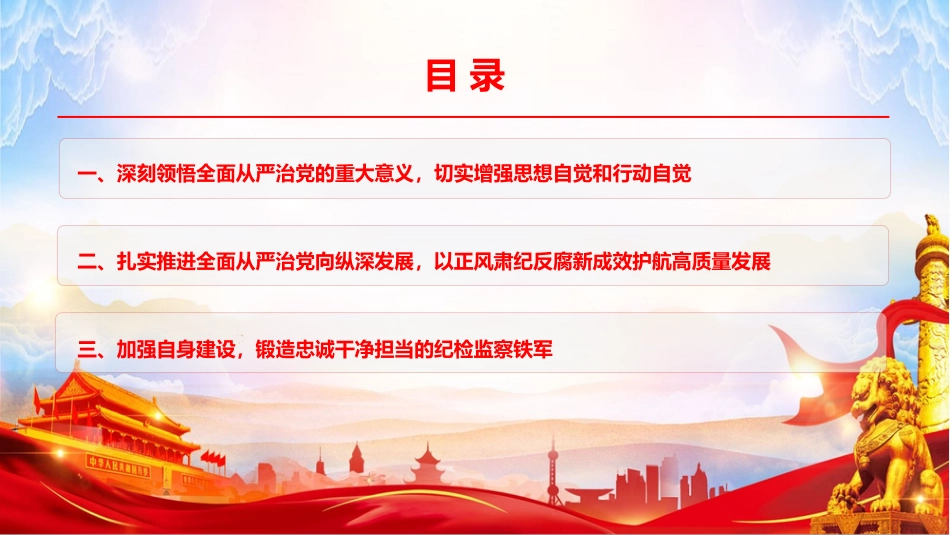 目录

一、深刻领悟全面从严治党的重大意义，切实增强思想自觉和行动自觉

二、扎实推进全面从严治党向纵深发展，以正风肃纪反腐新成效护航高质量发展

三、加强自身建设，锻造忠诚干净担当的纪检监察铁军

中华人民共和国万岁